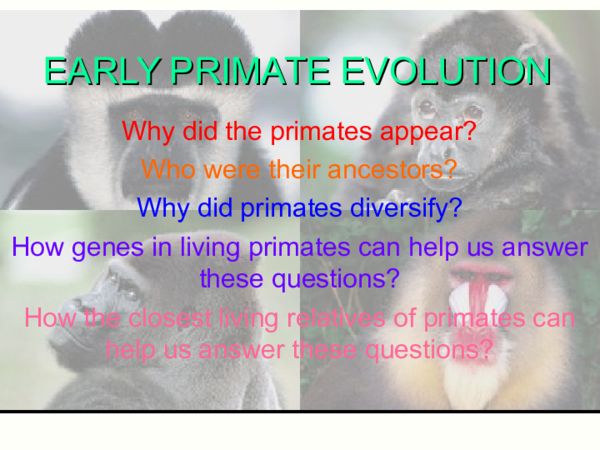 EARLY PRIMATE EVOLUTION

Why did the primates appear?

Who were their ancestors?

Why did primates diversify?

How genes in living primates can help us answer these questions?

How the closest living relatives of primates can help us answer these questions?